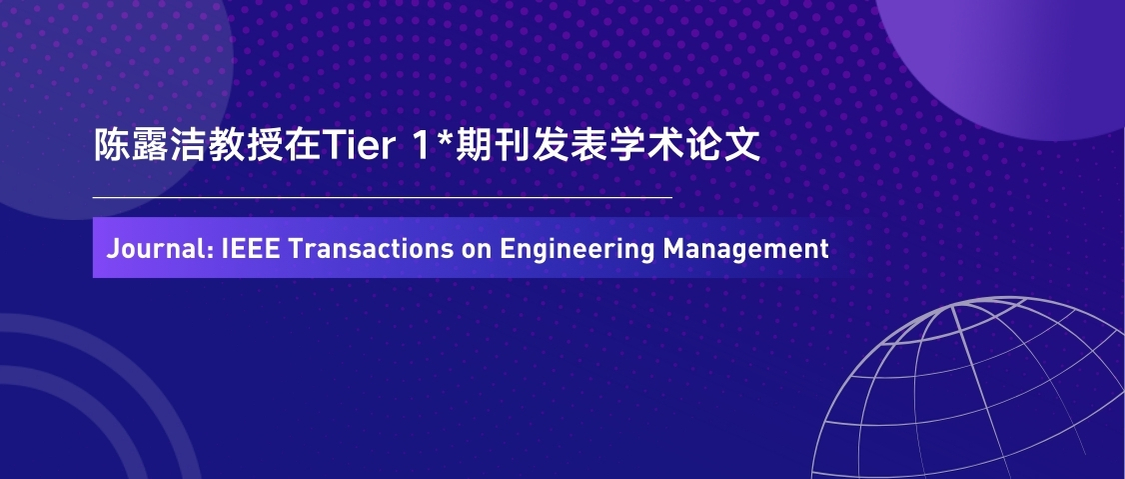 陈露洁教授在Tier 1*期刊发表学术论文

Journal: IEEE Transactions on Engineering Management